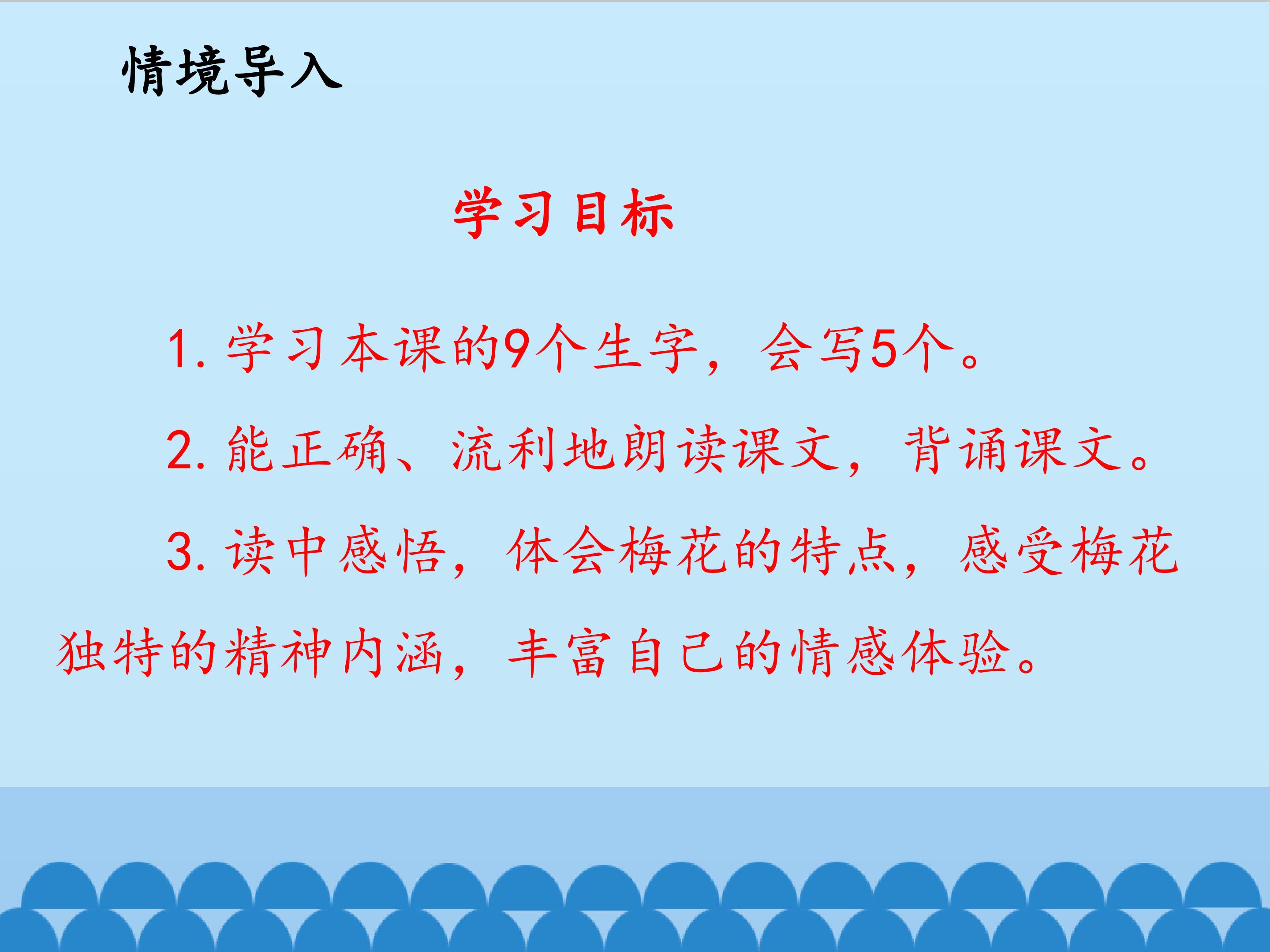 情境导入

学习目标

1.学习本课的9个生字，会写5个。

2.能正确、流利地朗读课文，背诵课文。

3.读中感悟，体会梅花的特点，感受梅花独特的精神内涵，丰富自己的情感体验。